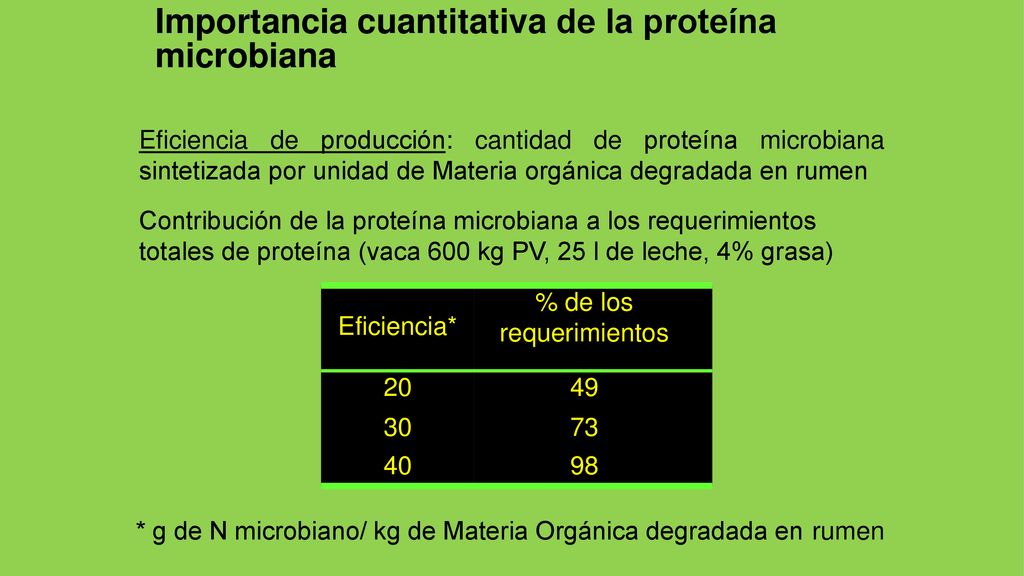 Importancia cuantitativa de la proteína microbiana

Eficiencia de producción: cantidad de proteína microbiana sintetizada por unidad de Materia orgánica degradada en rumen

Contribución de la proteína microbiana a los requerimientos totales de proteína (vaca 600 kg PV, 25 l de leche, 4% grasa)

| Eficiencia* | % de los requerimientos |
|---|---|
| 20 | 49 |
| 30 | 73 |
| 40 | 98 |

* g de N microbiano/ kg de Materia Orgánica degradada en rumen